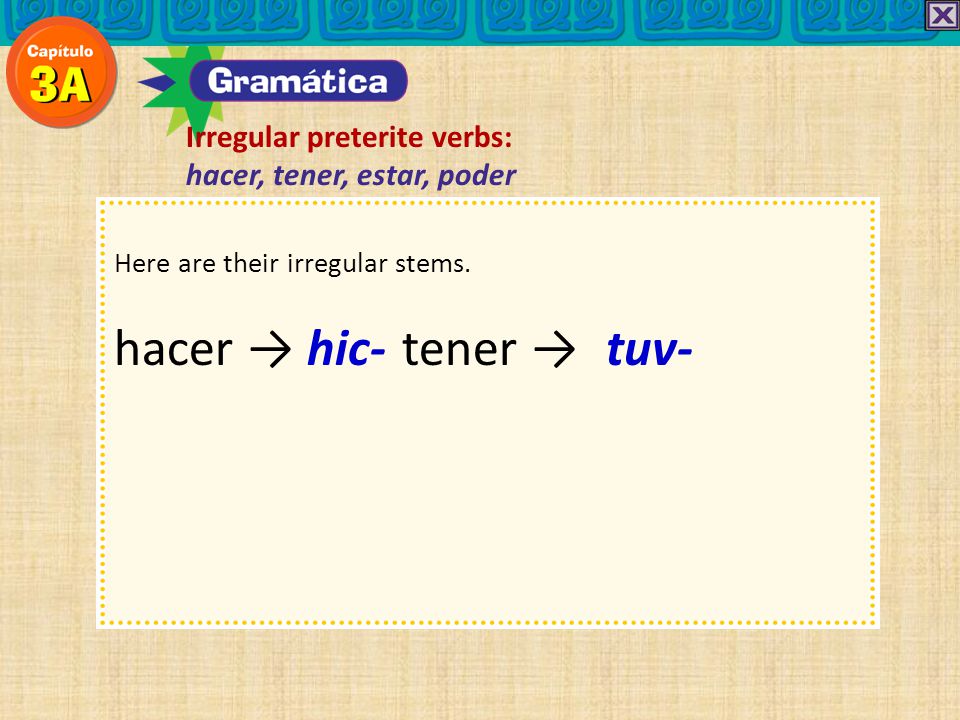 Capítulo
3A

Gramática

Irregular preterite verbs:
hacer, tener, estar, poder

Here are their irregular stems.

hacer → hic- tener → tuv-